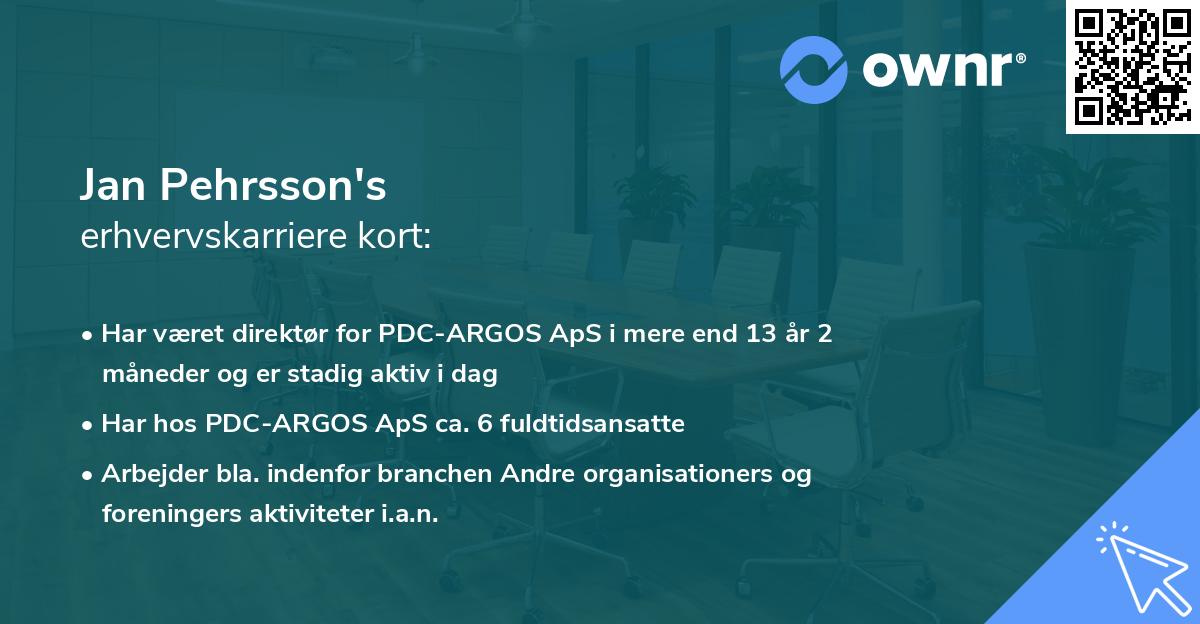 ownr®

Jan Pehrsson's
erhvervskarriere kort:

• Har været direktør for PDC-ARGOS ApS i mere end 13 år 2 måneder og er stadig aktiv i dag
• Har hos PDC-ARGOS ApS ca. 6 fuldtidsansatte
• Arbejder bla. indenfor branchen Andre organisationers og foreningers aktiviteter i.a.n.